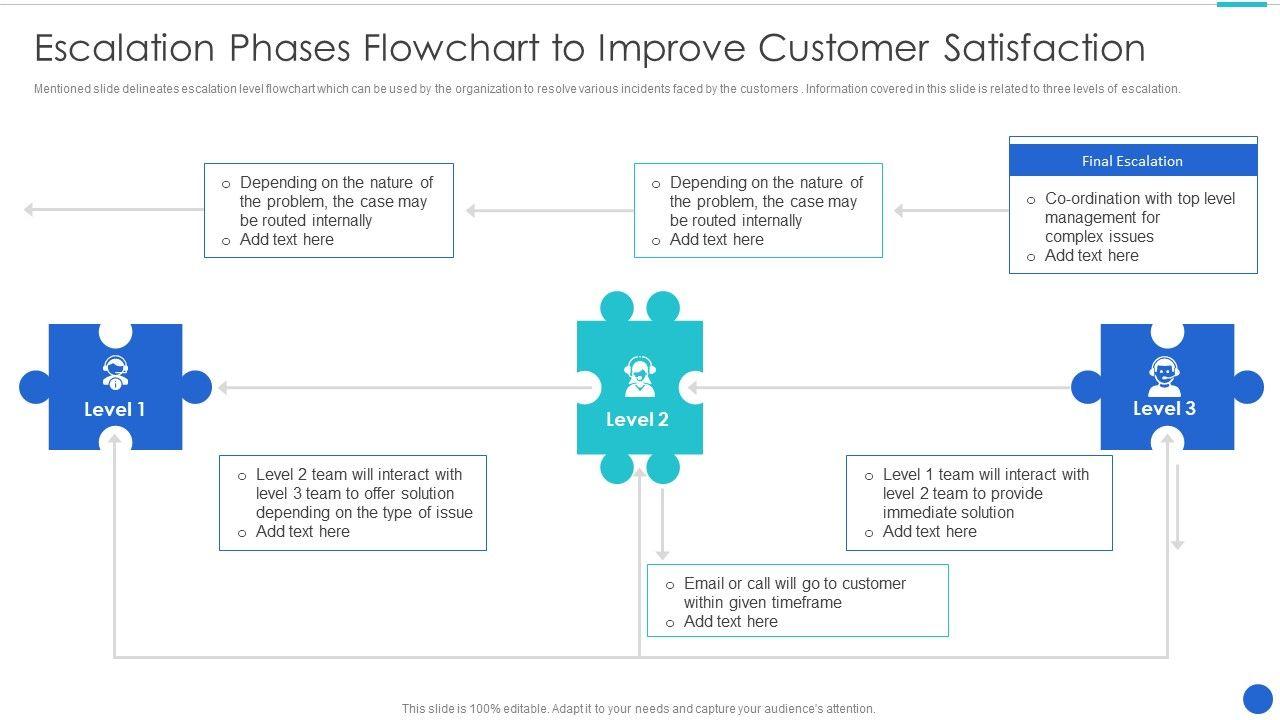 Escalation Phases Flowchart to Improve Customer Satisfaction

Mentioned slide delineates escalation level flowchart which can be used by the organization to resolve various incidents faced by the customers . Information covered in this slide is related to three levels of escalation.

o Depending on the nature of the problem, the case may be routed internally
o Add text here

o Depending on the nature of the problem, the case may be routed internally
o Add text here

Final Escalation
o Co-ordination with top level management for complex issues
o Add text here

Level 1

Level 2

Level 3

o Level 2 team will interact with level 3 team to offer solution depending on the type of issue
o Add text here

o Level 1 team will interact with level 2 team to provide immediate solution
o Add text here

o Email or call will go to customer within given timeframe
o Add text here

This slide is 100% editable. Adapt it to your needs and capture your audience's attention.